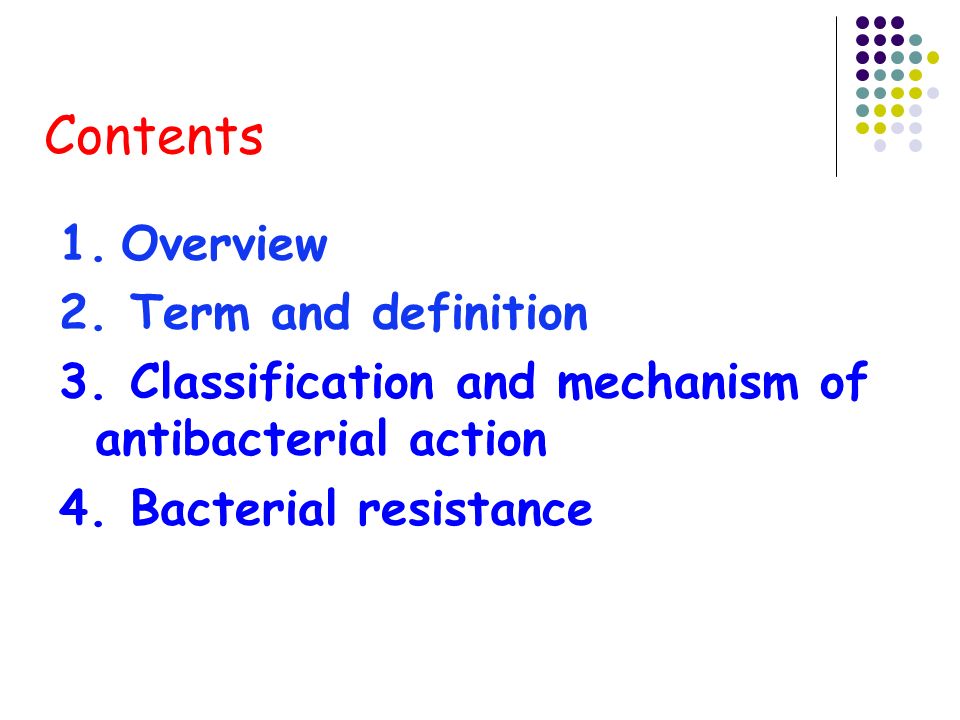 Contents

1. Overview
2. Term and definition
3. Classification and mechanism of antibacterial action
4. Bacterial resistance